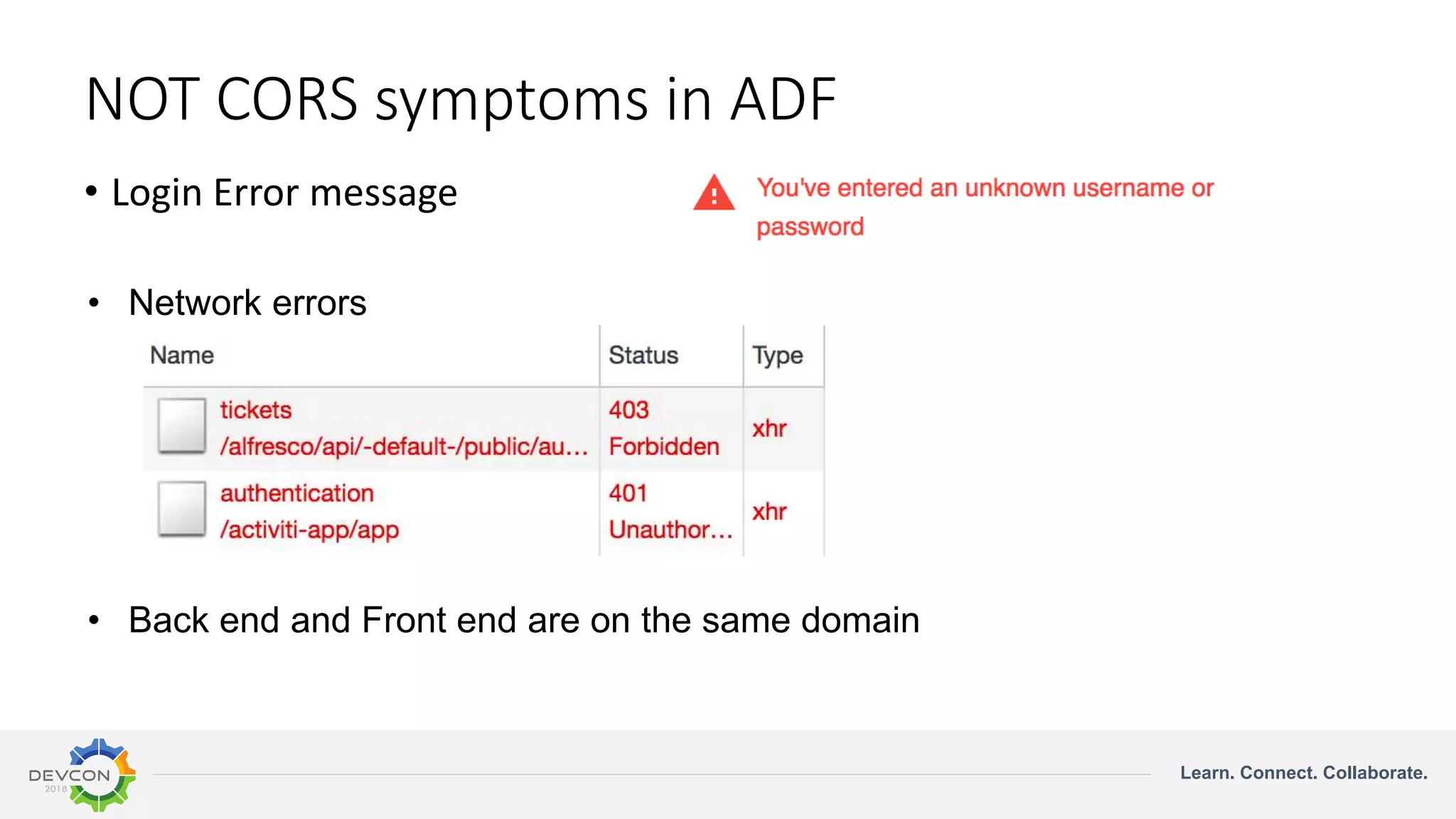 NOT CORS symptoms in ADF

• Login Error message

You've entered an unknown username or password

• Network errors

| Name | Status | Type |
|---|---|---|
| tickets /alfresco/api/-default-/public/au... | 403 Forbidden | xhr |
| authentication /activiti-app/app | 401 Unauthor... | xhr |

• Back end and Front end are on the same domain

DEVCON 2018

Learn. Connect. Collaborate.